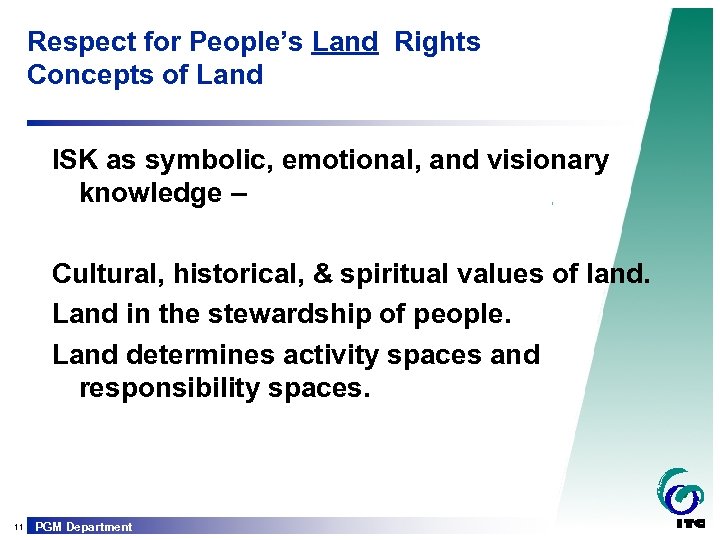 Respect for People's Land Rights
Concepts of Land

ISK as symbolic, emotional, and visionary knowledge –

Cultural, historical, & spiritual values of land.

Land in the stewardship of people.

Land determines activity spaces and responsibility spaces.

11 PGM Department

ITC